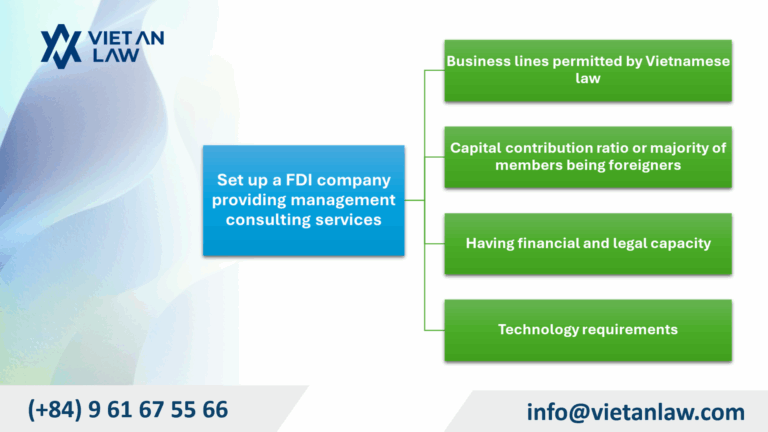 VIET AN LAW

Set up a FDI company providing management consulting services

Business lines permitted by Vietnamese law

Capital contribution ratio or majority of members being foreigners

Having financial and legal capacity

Technology requirements

(+84) 9 61 67 55 66

info@vietanlaw.com